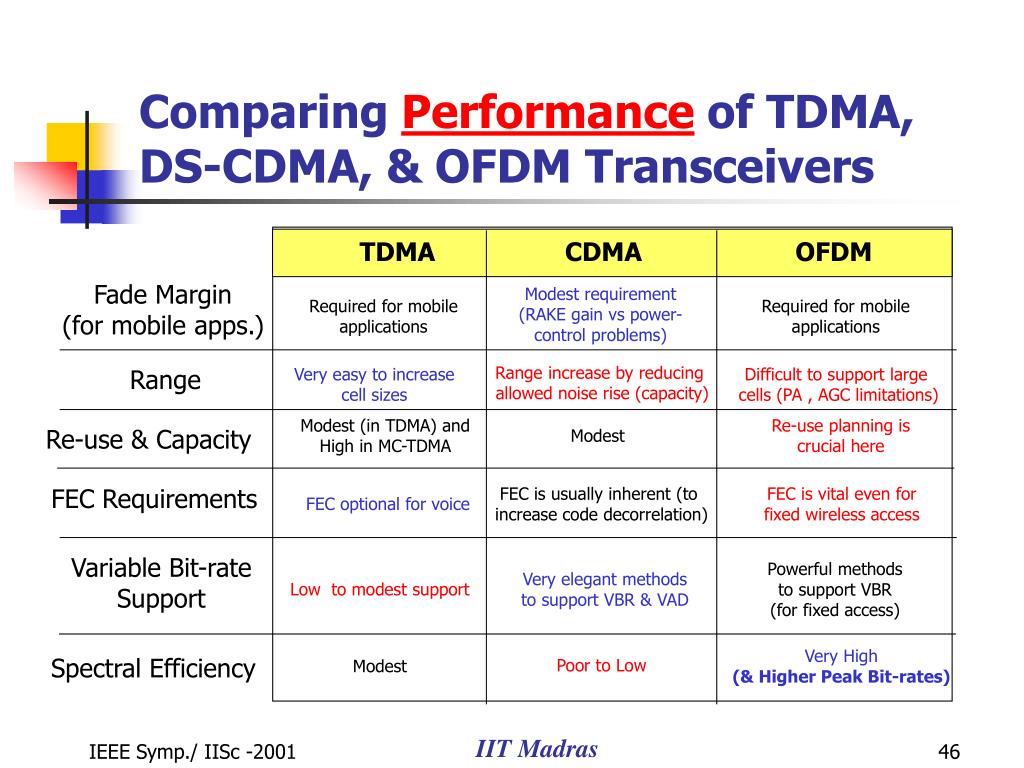 Comparing Performance of TDMA, DS-CDMA, & OFDM Transceivers

| | TDMA | CDMA | OFDM |
|---|---|---|---|
| Fade Margin (for mobile apps.) | Required for mobile applications | Modest requirement (RAKE gain vs power-control problems) | Required for mobile applications |
| Range | Very easy to increase cell sizes | Range increase by reducing allowed noise rise (capacity) | Difficult to support large cells (PA , AGC limitations) |
| Re-use & Capacity | Modest (in TDMA) and High in MC-TDMA | Modest | Re-use planning is crucial here |
| FEC Requirements | FEC optional for voice | FEC is usually inherent (to increase code decorrelation) | FEC is vital even for fixed wireless access |
| Variable Bit-rate Support | Low to modest support | Very elegant methods to support VBR & VAD | Powerful methods to support VBR (for fixed access) |
| Spectral Efficiency | Modest | Poor to Low | Very High (& Higher Peak Bit-rates) |

IEEE Symp./ IISc -2001

IIT Madras

46